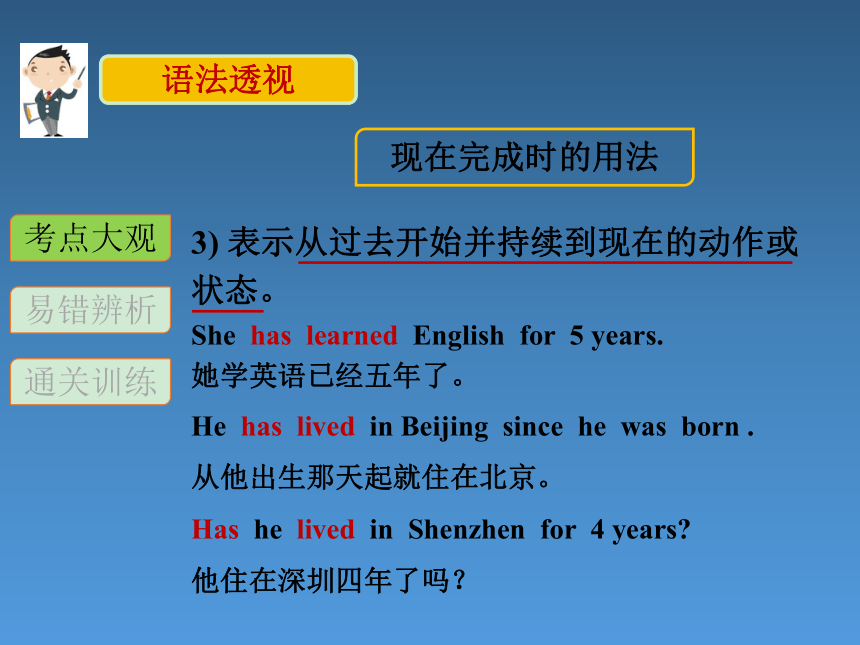 语法透视

现在完成时的用法

考点大观

易错辨析

通关训练

3) 表示从过去开始并持续到现在的动作或状态。

She has learned English for 5 years.
她学英语已经五年了。

He has lived in Beijing since he was born .
从他出生那天起就住在北京。

Has he lived in Shenzhen for 4 years?
他住在深圳四年了吗？